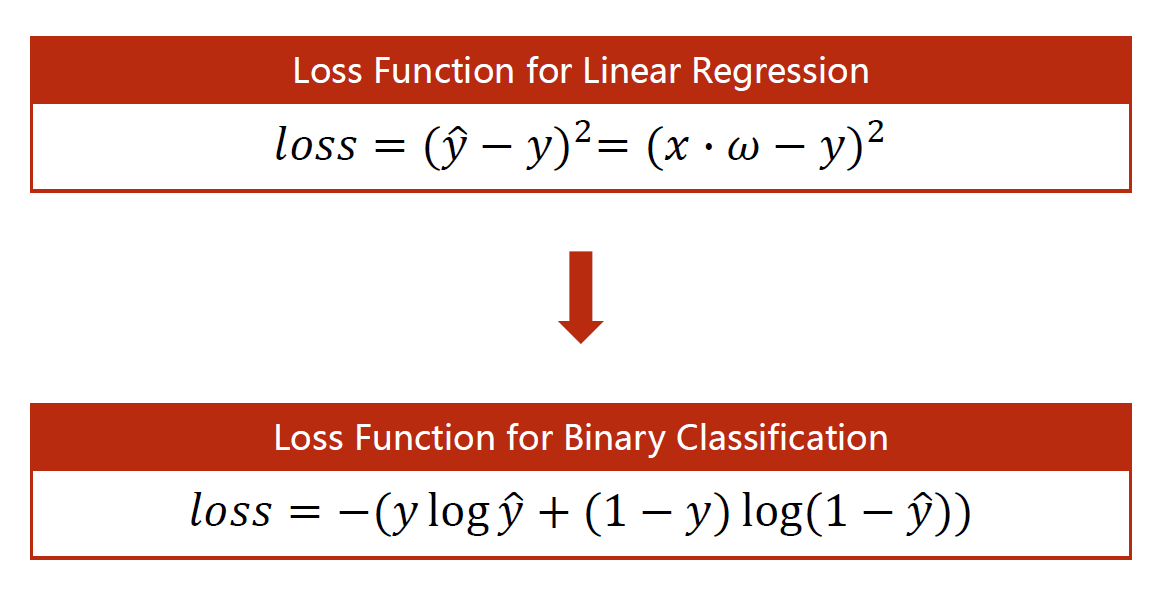 Loss Function for Linear Regression

$loss = (\hat{y} - y)^2 = (x \cdot \omega - y)^2$

Loss Function for Binary Classification

$loss = -(y \log \hat{y} + (1 - y) \log(1 - \hat{y}))$